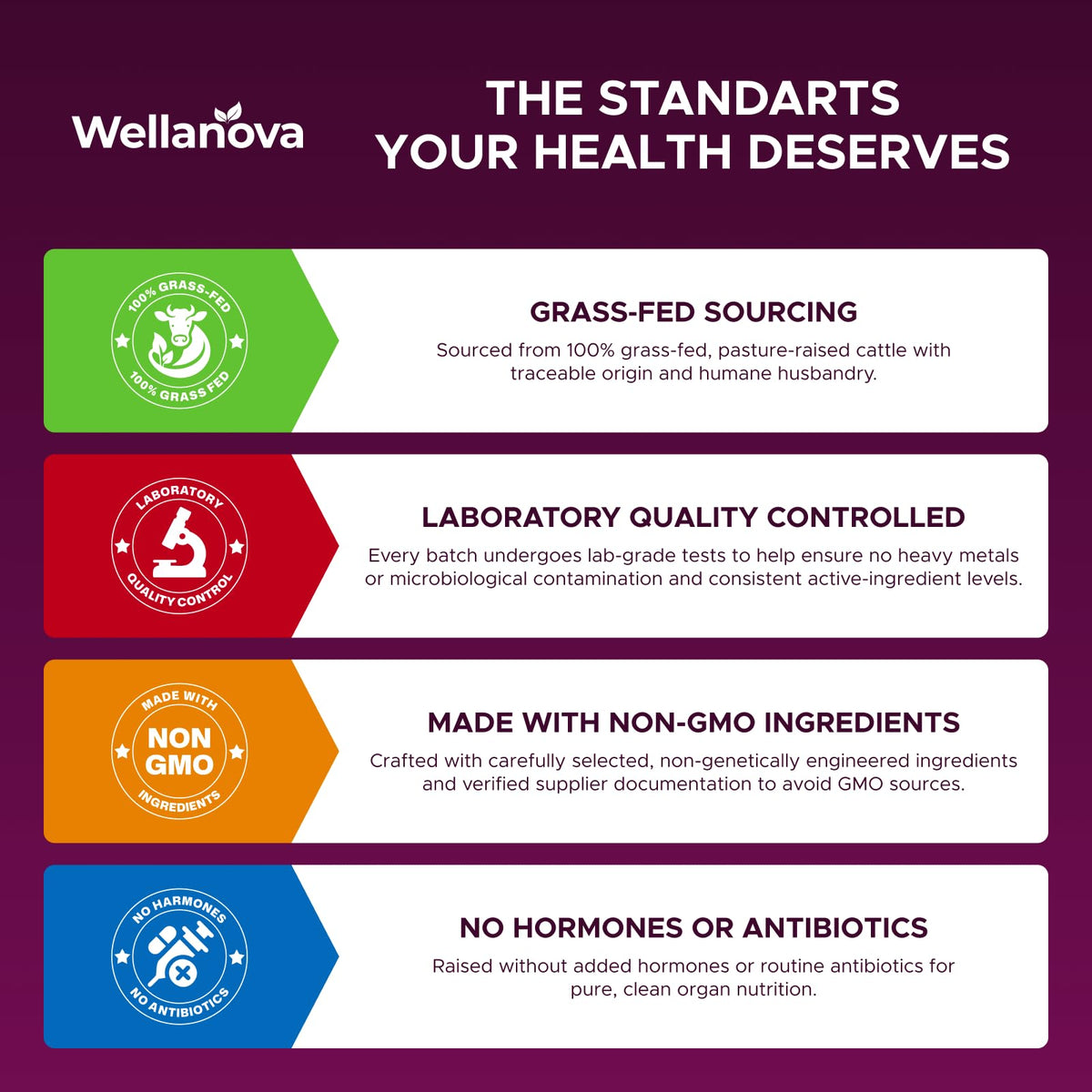 Wellanova

THE STANDARTS YOUR HEALTH DESERVES

100% GRASS-FED
100% GRASS FED

GRASS-FED SOURCING

Sourced from 100% grass-fed, pasture-raised cattle with traceable origin and humane husbandry.

LABORATORY
QUALITY CONTROL

LABORATORY QUALITY CONTROLLED

Every batch undergoes lab-grade tests to help ensure no heavy metals or microbiological contamination and consistent active-ingredient levels.

MADE WITH
NON GMO
INGREDIENTS

MADE WITH NON-GMO INGREDIENTS

Crafted with carefully selected, non-genetically engineered ingredients and verified supplier documentation to avoid GMO sources.

NO HARMONES
NO ANTIBIOTICS

NO HORMONES OR ANTIBIOTICS

Raised without added hormones or routine antibiotics for pure, clean organ nutrition.